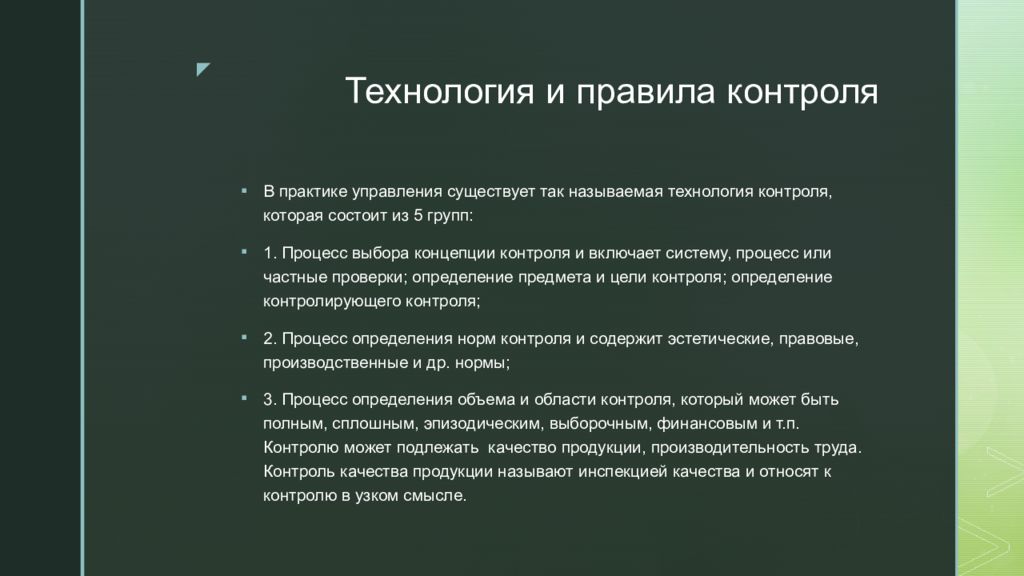 Технология и правила контроля

▪ В практике управления существует так называемая технология контроля, которая состоит из 5 групп:

▪ 1. Процесс выбора концепции контроля и включает систему, процесс или частные проверки; определение предмета и цели контроля; определение контролирующего контроля;

▪ 2. Процесс определения норм контроля и содержит эстетические, правовые, производственные и др. нормы;

▪ 3. Процесс определения объема и области контроля, который может быть полным, сплошным, эпизодическим, выборочным, финансовым и т.п. Контролю может подлежать качество продукции, производительность труда. Контроль качества продукции называют инспекцией качества и относят к контролю в узком смысле.